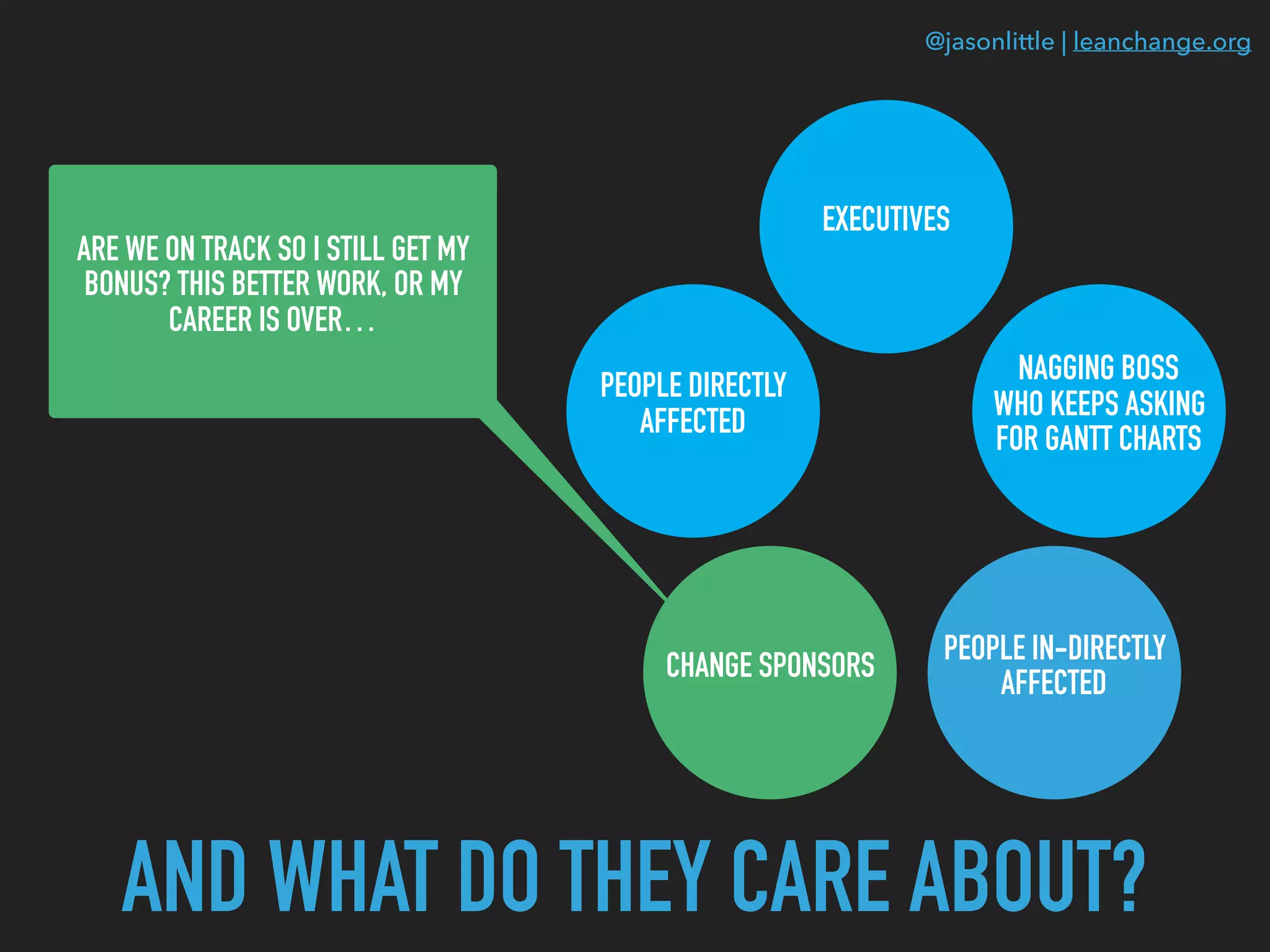 @jasonlittle | leanchange.org

ARE WE ON TRACK SO I STILL GET MY BONUS? THIS BETTER WORK, OR MY CAREER IS OVER…

EXECUTIVES

PEOPLE DIRECTLY AFFECTED

NAGGING BOSS WHO KEEPS ASKING FOR GANTT CHARTS

CHANGE SPONSORS

PEOPLE IN-DIRECTLY AFFECTED

AND WHAT DO THEY CARE ABOUT?